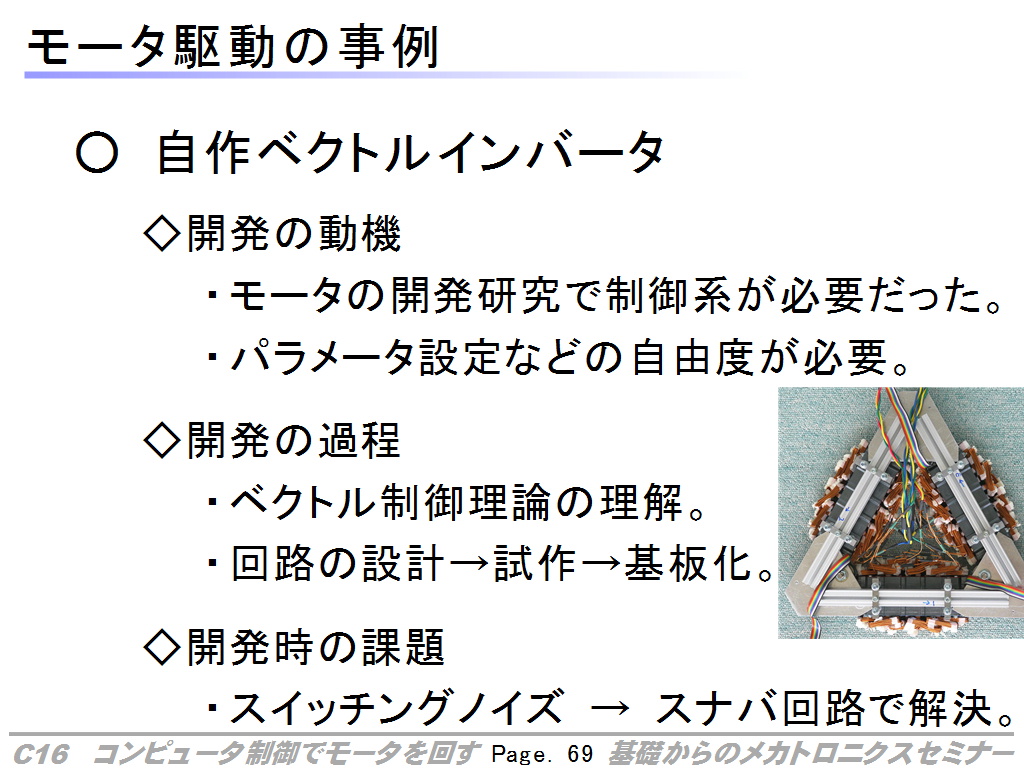 モータ駆動の事例

○ 自作ベクトルインバータ

◇開発の動機

・モータの開発研究で制御系が必要だった。

・パラメータ設定などの自由度が必要。

◇開発の過程

・ベクトル制御理論の理解。

・回路の設計→試作→基板化。

◇開発時の課題

・スイッチングノイズ → スナバ回路で解決。

C16 コンピュータ制御でモータを回す Page. 69 基礎からのメカトロニクスセミナー